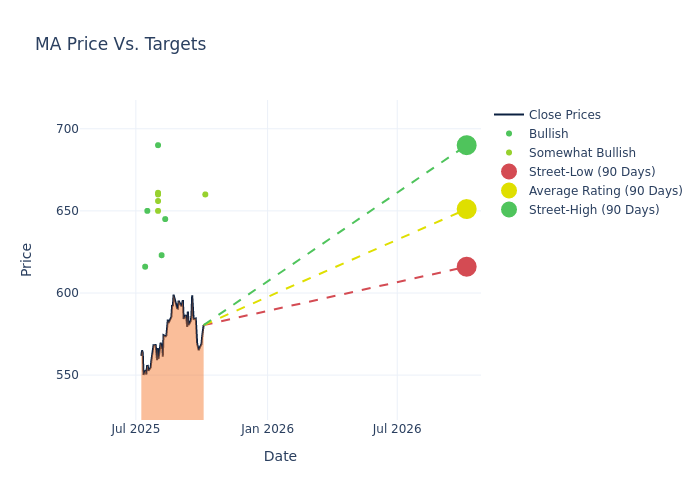 MA Price Vs. Targets

Price

700
650
600
550

Jul 2025
Jan 2026
Jul 2026

Date

Close Prices
Bullish
Somewhat Bullish
Street-Low (90 Days)
Average Rating (90 Days)
Street-High (90 Days)